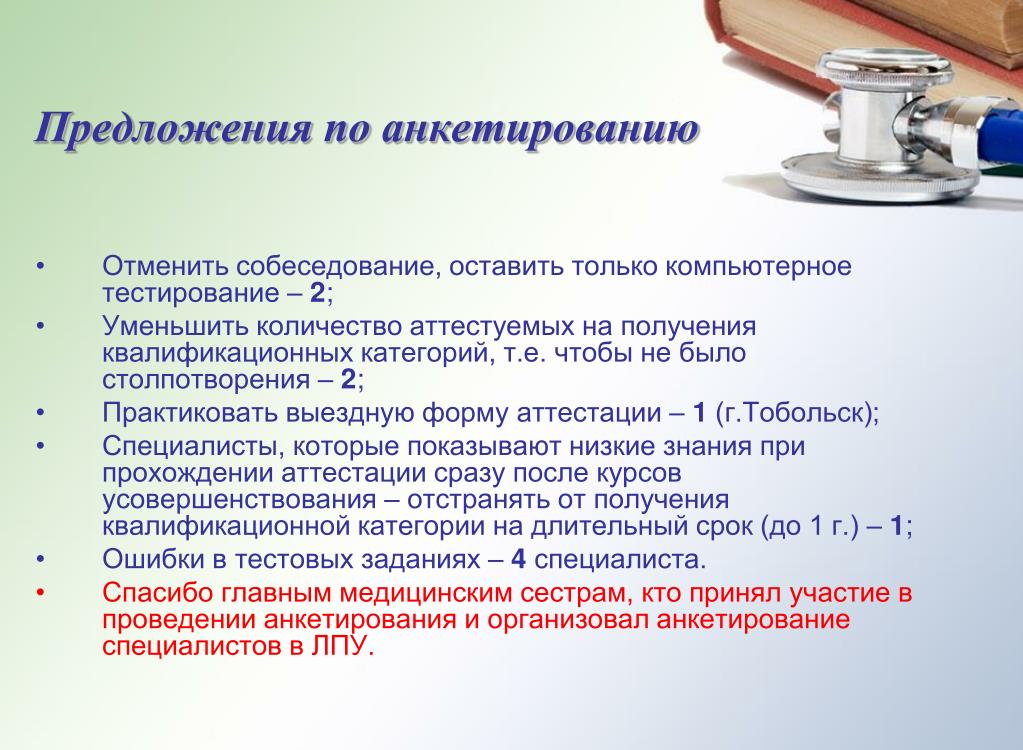 Предложения по анкетированию

• Отменить собеседование, оставить только компьютерное тестирование – 2;
• Уменьшить количество аттестуемых на получения квалификационных категорий, т.е. чтобы не было столпотворения – 2;
• Практиковать выездную форму аттестации – 1 (г.Тобольск);
• Специалисты, которые показывают низкие знания при прохождении аттестации сразу после курсов усовершенствования – отстранять от получения квалификационной категории на длительный срок (до 1 г.) – 1;
• Ошибки в тестовых заданиях – 4 специалиста.
• Спасибо главным медицинским сестрам, кто принял участие в проведении анкетирования и организовал анкетирование специалистов в ЛПУ.